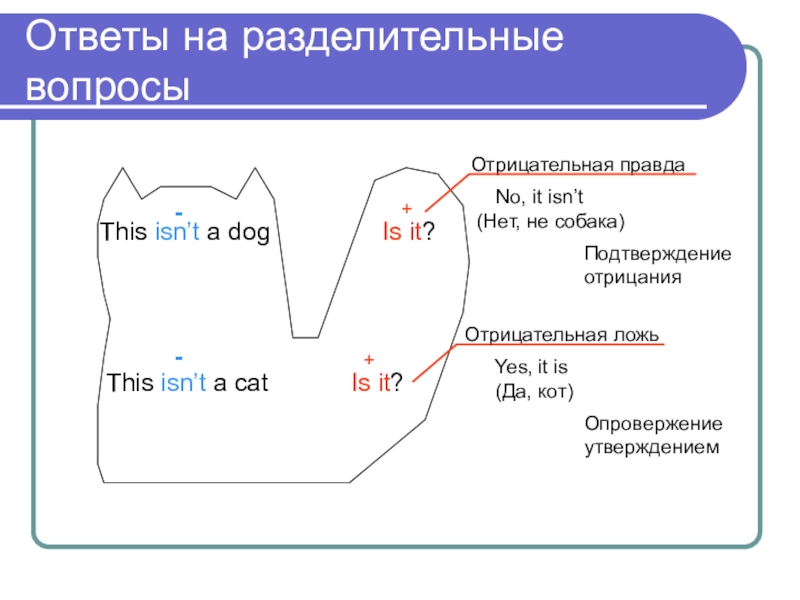 Ответы на разделительные вопросы

-
This isn't a dog

+
Is it?

Отрицательная правда

No, it isn't
(Нет, не собака)

Подтверждение отрицания

-
This isn't a cat

+
Is it?

Отрицательная ложь

Yes, it is
(Да, кот)

Опровержение утверждением